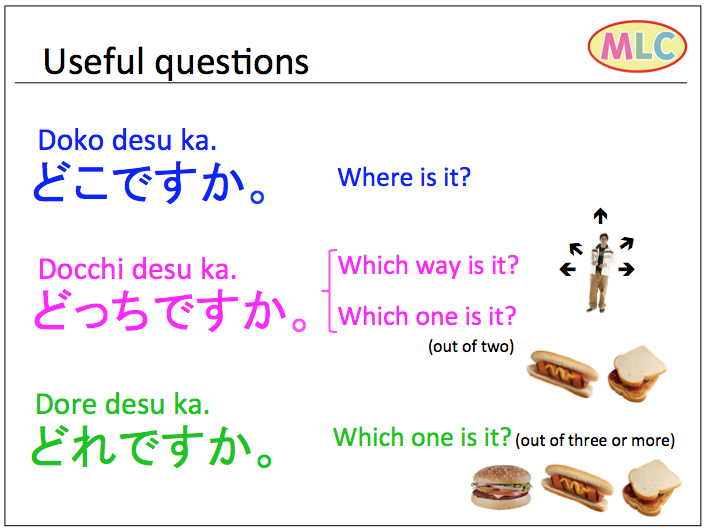 Useful questions

MLC

Doko desu ka.
どこですか。

Where is it?

Docchi desu ka.
どっちですか。

Which way is it?

Which one is it?
(out of two)

Dore desu ka.
どれですか。

Which one is it? (out of three or more)